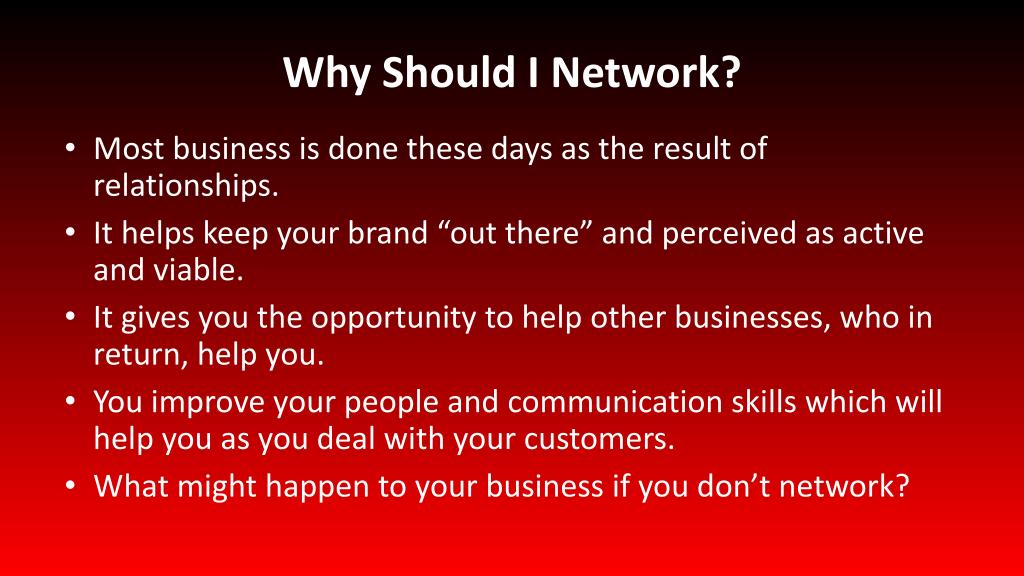 Why Should I Network?

• Most business is done these days as the result of relationships.
• It helps keep your brand “out there” and perceived as active and viable.
• It gives you the opportunity to help other businesses, who in return, help you.
• You improve your people and communication skills which will help you as you deal with your customers.
• What might happen to your business if you don’t network?